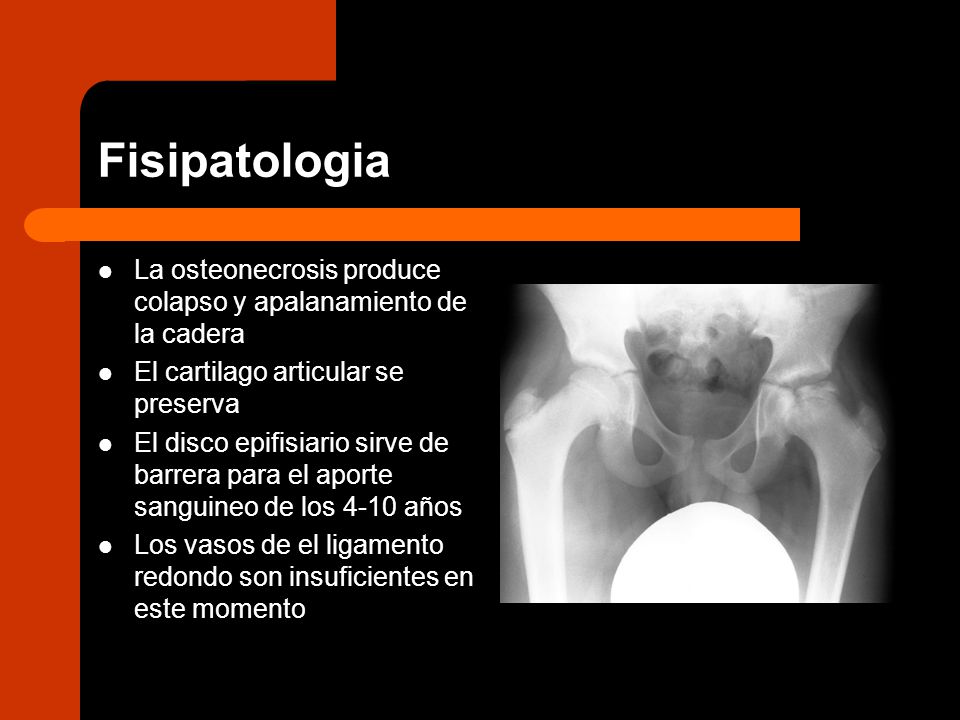 Fisipatologia

- La osteonecrosis produce colapso y apalanamiento de la cadera
- El cartilago articular se preserva
- El disco epifisiario sirve de barrera para el aporte sanguineo de los 4-10 años
- Los vasos de el ligamento redondo son insuficientes en este momento